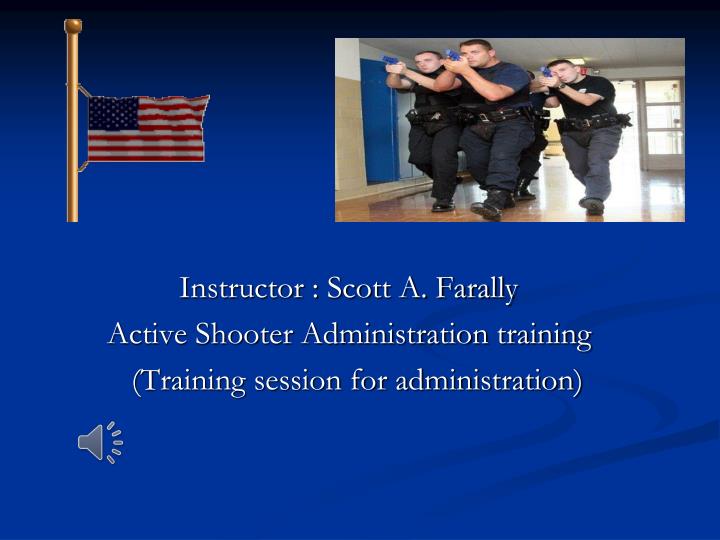 Instructor : Scott A. Farally
Active Shooter Administration training
(Training session for administration)